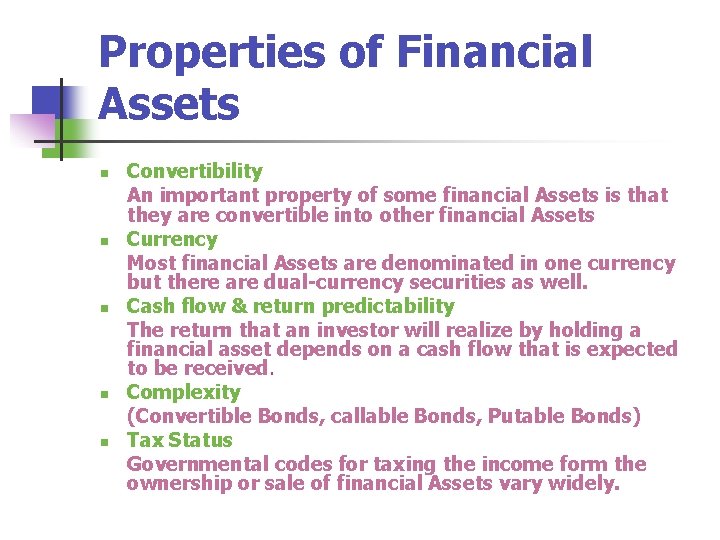 Properties of Financial Assets

- Convertibility
An important property of some financial Assets is that they are convertible into other financial Assets
- Currency
Most financial Assets are denominated in one currency but there are dual-currency securities as well.
- Cash flow & return predictability
The return that an investor will realize by holding a financial asset depends on a cash flow that is expected to be received.
- Complexity
(Convertible Bonds, callable Bonds, Putable Bonds)
- Tax Status
Governmental codes for taxing the income form the ownership or sale of financial Assets vary widely.